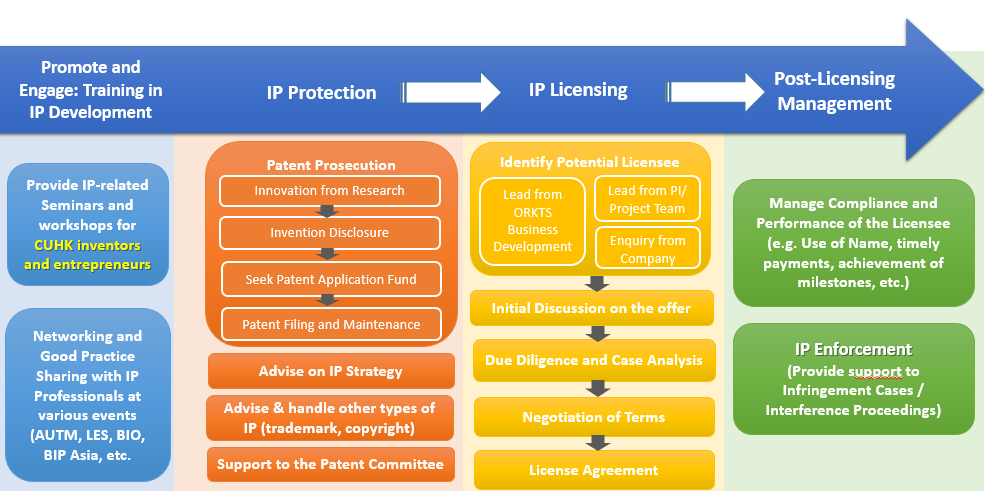 Promote and Engage: Training in IP Development

IP Protection

IP Licensing

Post-Licensing Management

Provide IP-related Seminars and workshops for CUHK inventors and entrepreneurs

Networking and Good Practice Sharing with IP Professionals at various events (AUTM, LES, BIO, BIP Asia, etc.

Patent Prosecution

Innovation from Research

Invention Disclosure

Seek Patent Application Fund

Patent Filing and Maintenance

Advise on IP Strategy

Advise & handle other types of IP (trademark, copyright)

Support to the Patent Committee

Identify Potential Licensee

Lead from ORKTS Business Development

Lead from PI/ Project Team

Enquiry from Company

Initial Discussion on the offer

Due Diligence and Case Analysis

Negotiation of Terms

License Agreement

Manage Compliance and Performance of the Licensee (e.g. Use of Name, timely payments, achievement of milestones, etc.)

IP Enforcement (Provide support to Infringement Cases / Interference Proceedings)